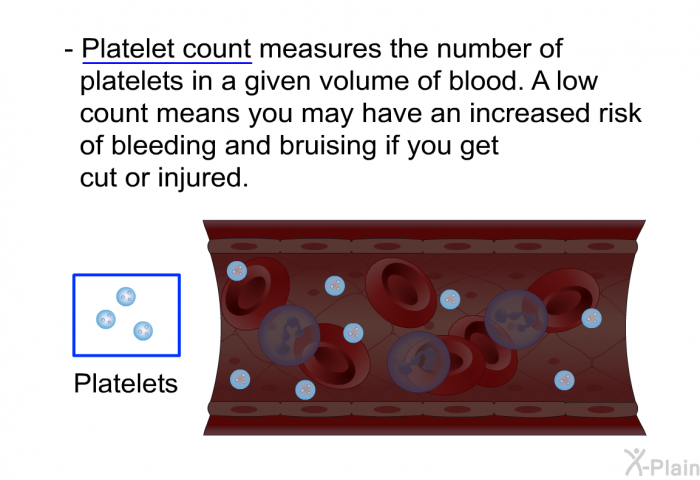 - Platelet count measures the number of platelets in a given volume of blood. A low count means you may have an increased risk of bleeding and bruising if you get cut or injured.

Platelets

X-Plain